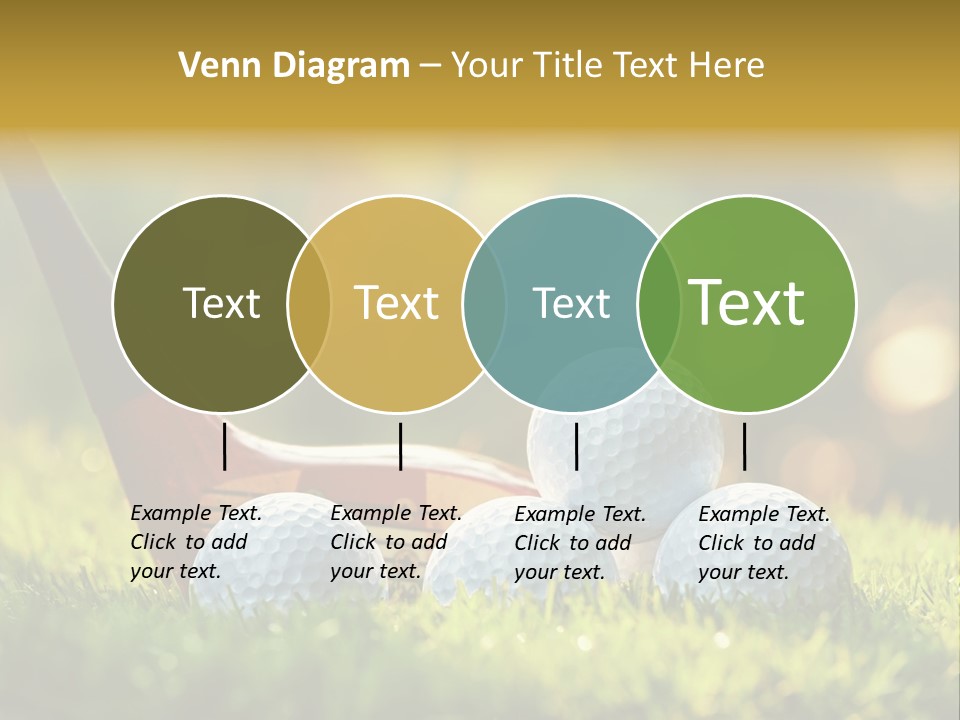 Venn Diagram – Your Title Text Here

Text

Text

Text

Text

Example Text. Click to add your text.

Example Text. Click to add your text.

Example Text. Click to add your text.

Example Text. Click to add your text.